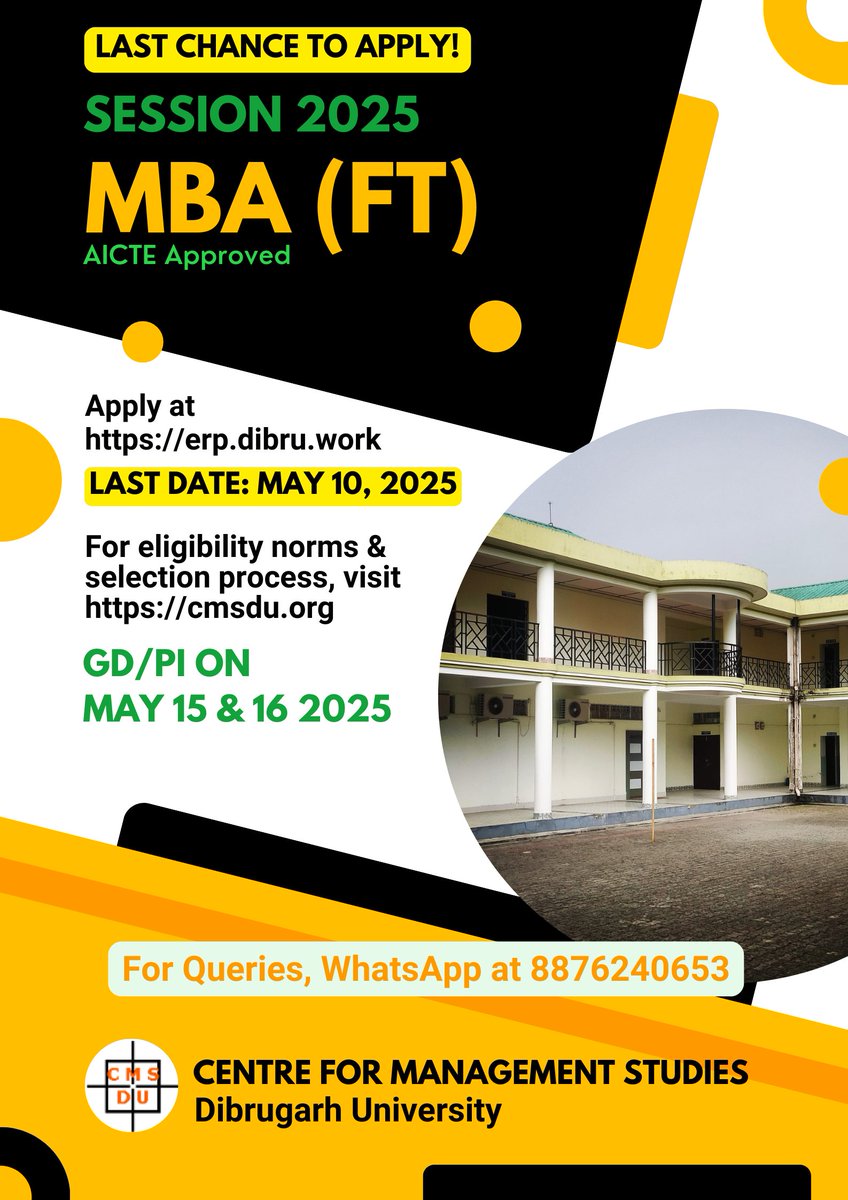 LAST CHANCE TO APPLY!

SESSION 2025

MBA (FT)

AICTE Approved

Apply at https://erp.dibru.work

LAST DATE: MAY 10, 2025

For eligibility norms & selection process, visit https://cmsdu.org

GD/PI ON MAY 15 & 16 2025

For Queries, WhatsApp at 8876240653

CMS DU

CENTRE FOR MANAGEMENT STUDIES
Dibrugarh University